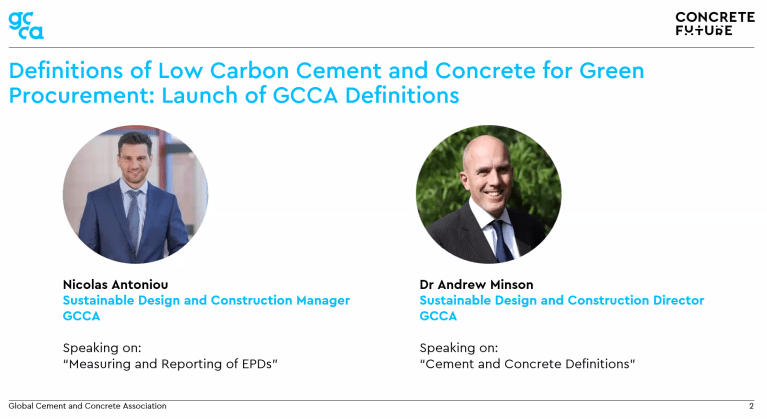 gcca

CONCRETE FUTURE

Definitions of Low Carbon Cement and Concrete for Green Procurement: Launch of GCCA Definitions

Nicolas Antoniou
Sustainable Design and Construction Manager
GCCA

Speaking on:
"Measuring and Reporting of EPDs"

Dr Andrew Minson
Sustainable Design and Construction Director
GCCA

Speaking on:
"Cement and Concrete Definitions"

Global Cement and Concrete Association

2